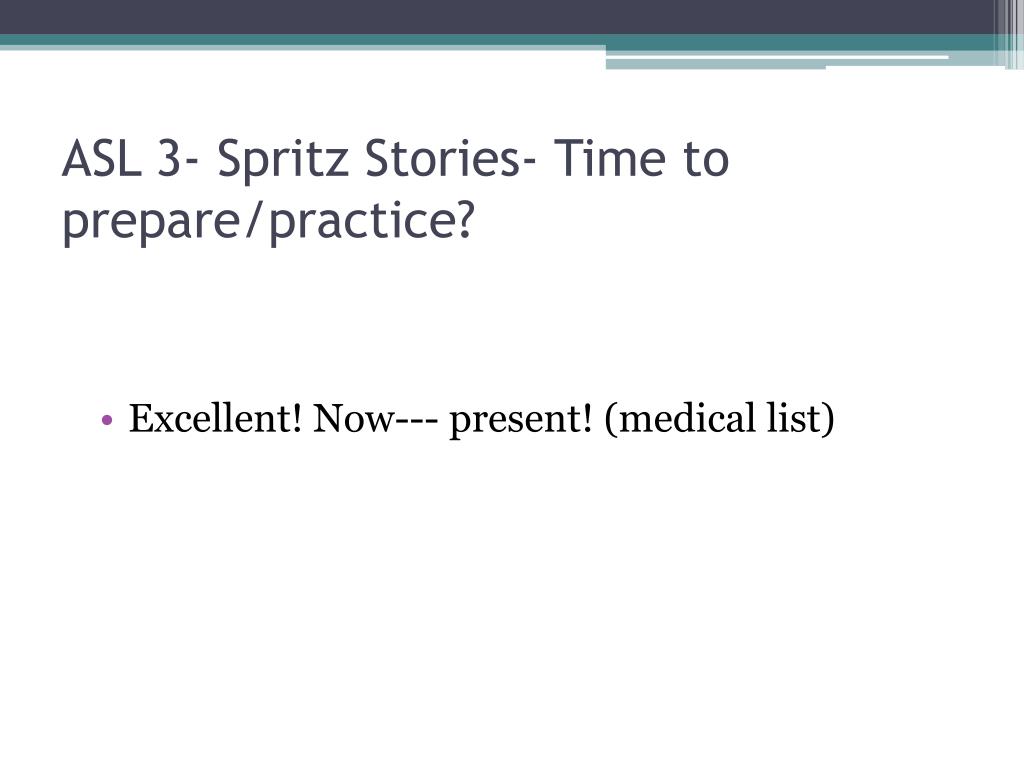 ASL 3- Spritz Stories- Time to prepare/practice?

• Excellent! Now--- present! (medical list)